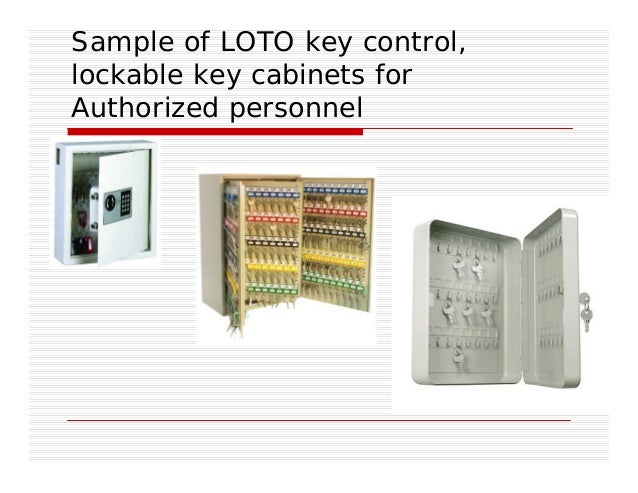 Sample of LOTO key control, lockable key cabinets for Authorized personnel